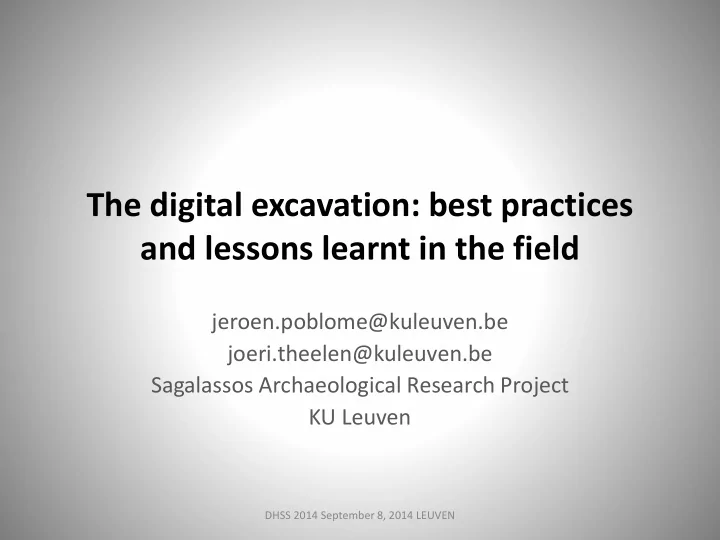 The digital excavation: best practices and lessons learnt in the field

jeroen.poblome@kuleuven.be
joeri.theelen@kuleuven.be
Sagalassos Archaeological Research Project
KU Leuven

DHSS 2014 September 8, 2014 LEUVEN